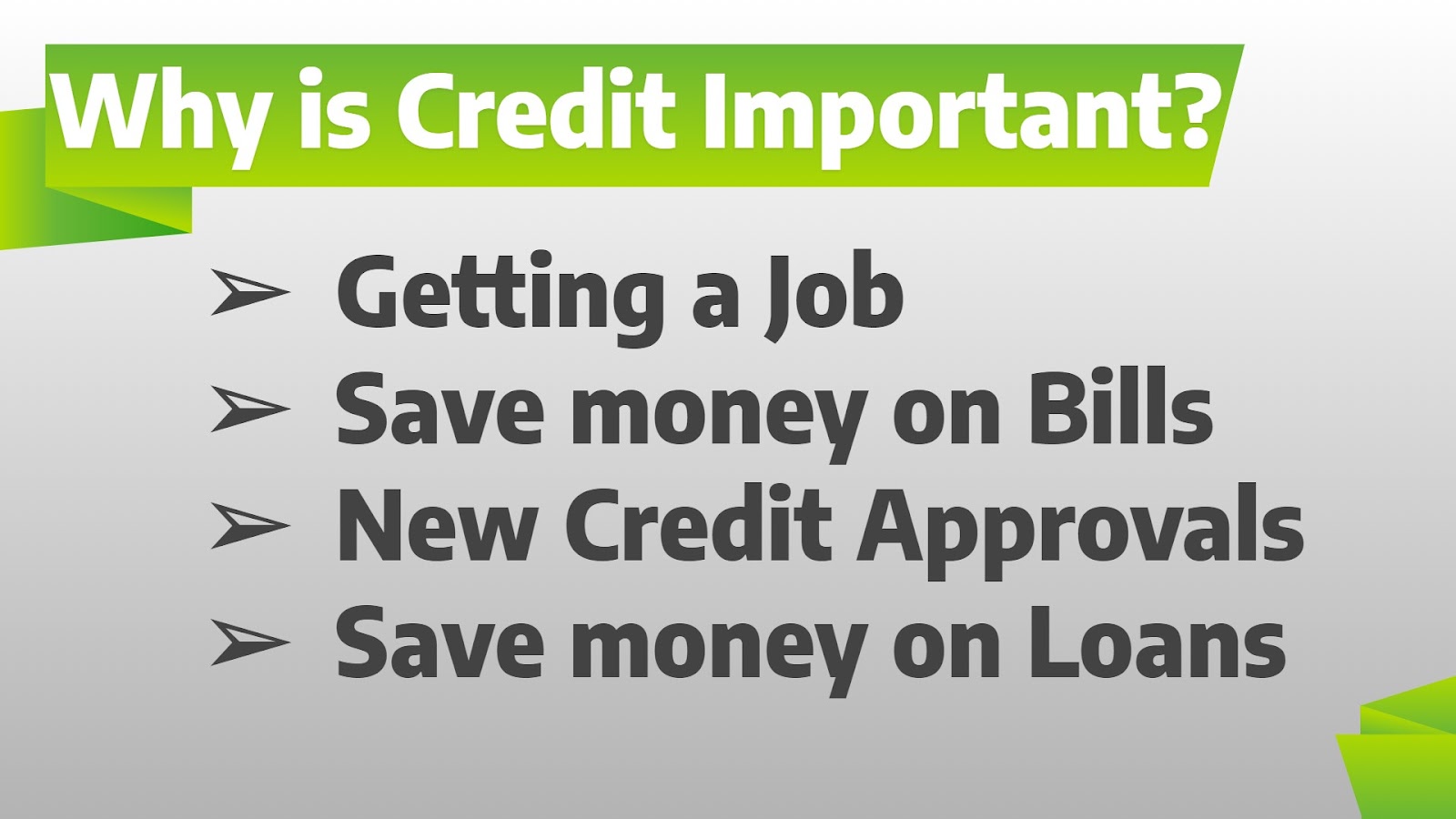 Why is Credit Important?

➢ Getting a Job
➢ Save money on Bills
➢ New Credit Approvals
➢ Save money on Loans